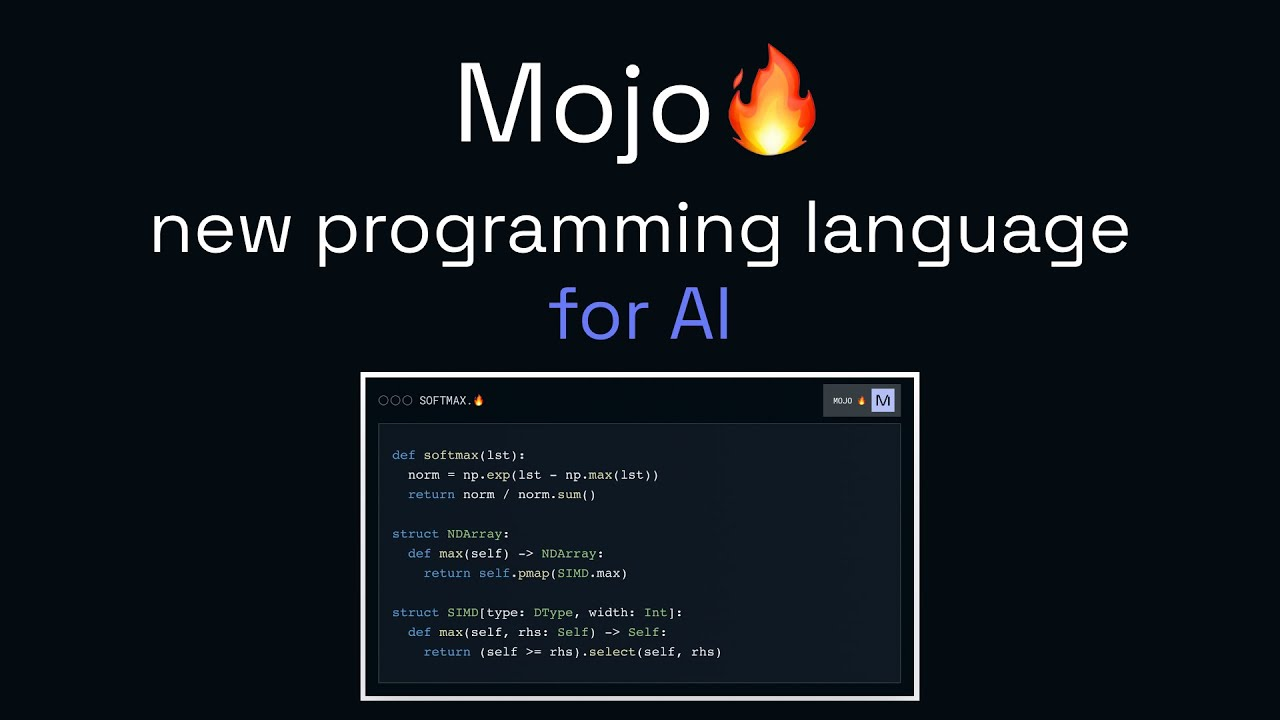 Mojo🔥

new programming language
for AI

SOFTMAX.🔥

MOJO 🔥 M

def softmax(lst):
  norm = np.exp(lst - np.max(lst))
  return norm / norm.sum()

struct NDArray:
  def max(self) -> NDArray:
    return self.pmap(SIMD.max)

struct SIMD[type: DType, width: Int]:
  def max(self, rhs: Self) -> Self:
    return (self >= rhs).select(self, rhs)